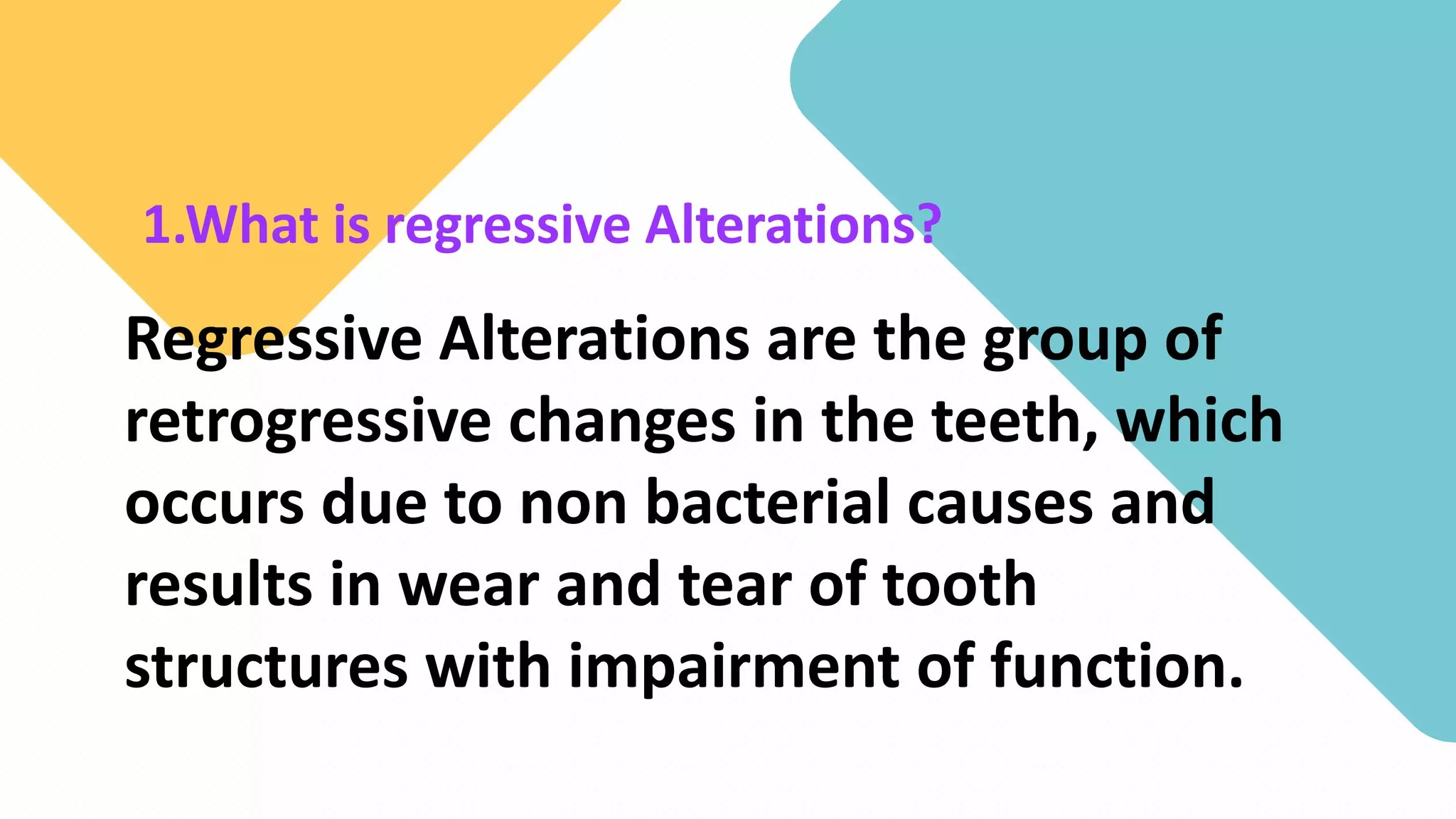 1.What is regressive Alterations?

Regressive Alterations are the group of retrogressive changes in the teeth, which occurs due to non bacterial causes and results in wear and tear of tooth structures with impairment of function.